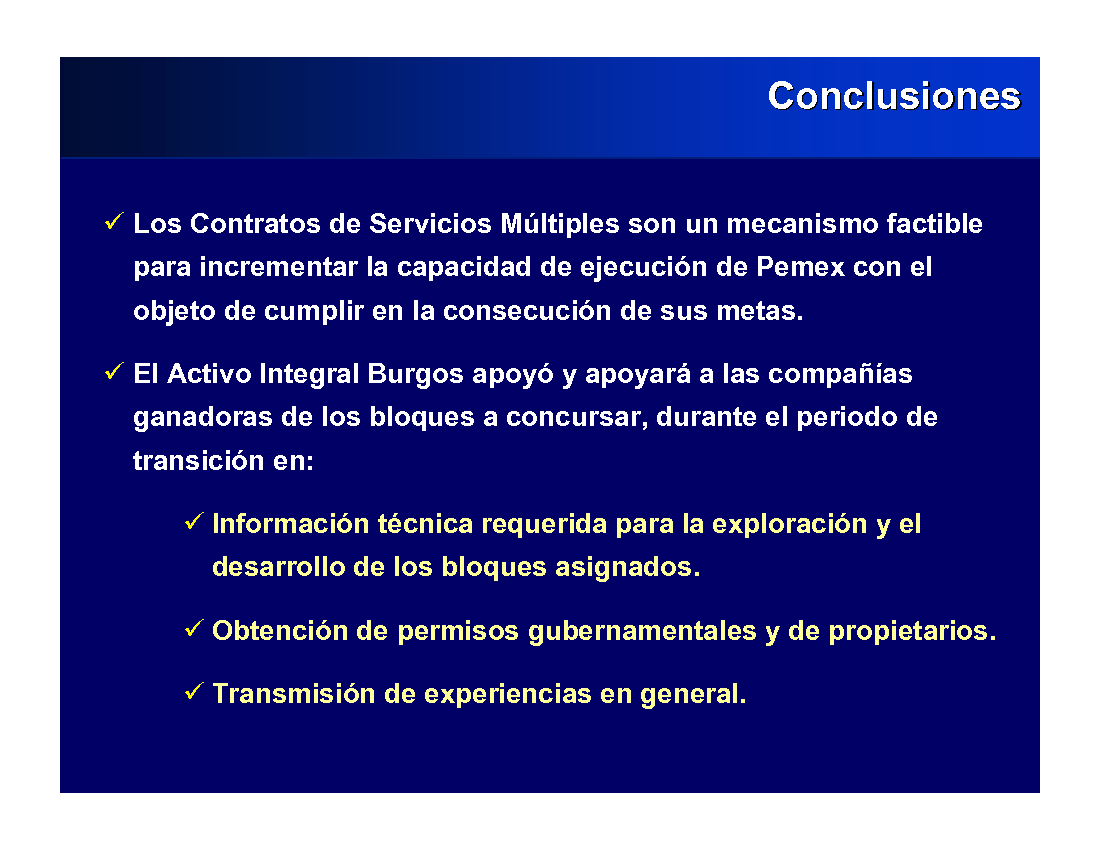 Conclusiones

✓ Los Contratos de Servicios Múltiples son un mecanismo factible para incrementar la capacidad de ejecución de Pemex con el objeto de cumplir en la consecución de sus metas.

✓ El Activo Integral Burgos apoyó y apoyará a las compañías ganadoras de los bloques a concursar, durante el periodo de transición en:

✓ Información técnica requerida para la exploración y el desarrollo de los bloques asignados.

✓ Obtención de permisos gubernamentales y de propietarios.

✓ Transmisión de experiencias en general.